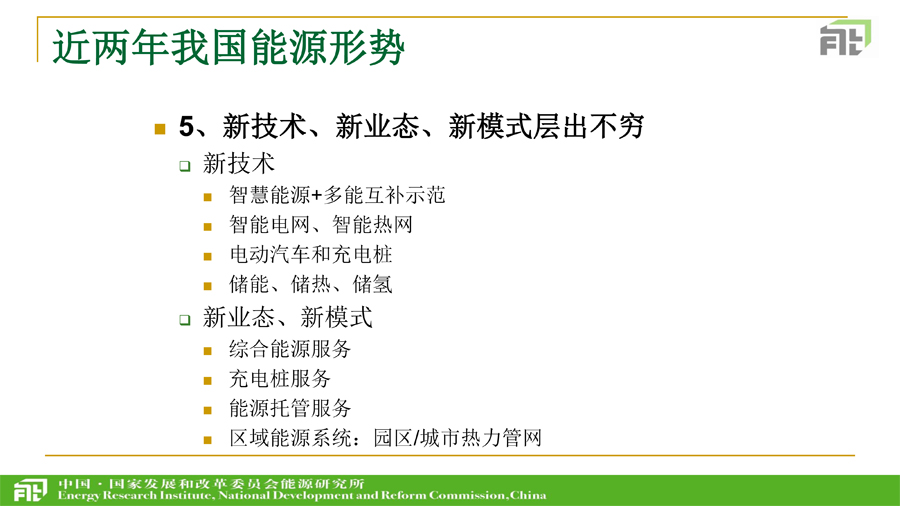 近两年我国能源形势

5、新技术、新业态、新模式层出不穷

新技术

智慧能源+多能互补示范

智能电网、智能热网

电动汽车和充电桩

储能、储热、储氢

新业态、新模式

综合能源服务

充电桩服务

能源托管服务

区域能源系统：园区/城市热力管网

中国·国家发展和改革委员会能源研究所
Energy Research Institute, National Development and Reform Commission,China